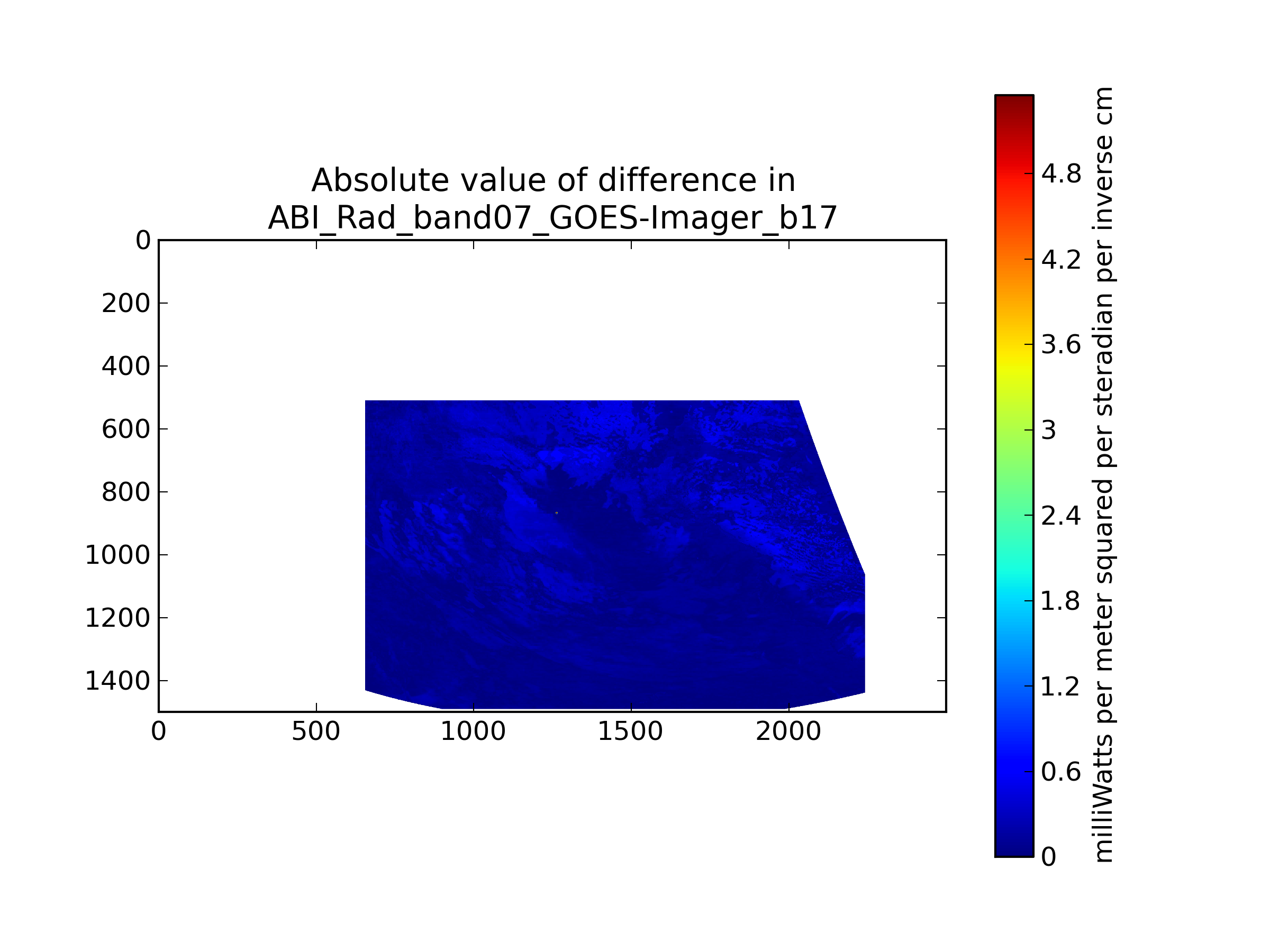 Absolute value of difference in
ABI_Rad_band07_GOES-Imager_b17

0
200
400
600
800
1000
1200
1400

0
500
1000
1500
2000

4.8
4.2
3.6
3
2.4
1.8
1.2
0.6
0

milliWatts per meter squared per steradian per inverse cm